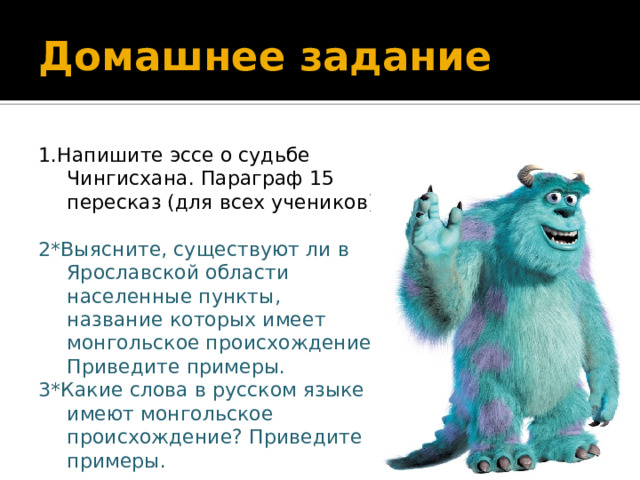 Домашнее задание

1.Напишите эссе о судьбе Чингисхана. Параграф 15 пересказ (для всех учеников)

2*Выясните, существуют ли в Ярославской области населенные пункты, название которых имеет монгольское происхождение Приведите примеры.
3*Какие слова в русском языке имеют монгольское происхождение? Приведите примеры.